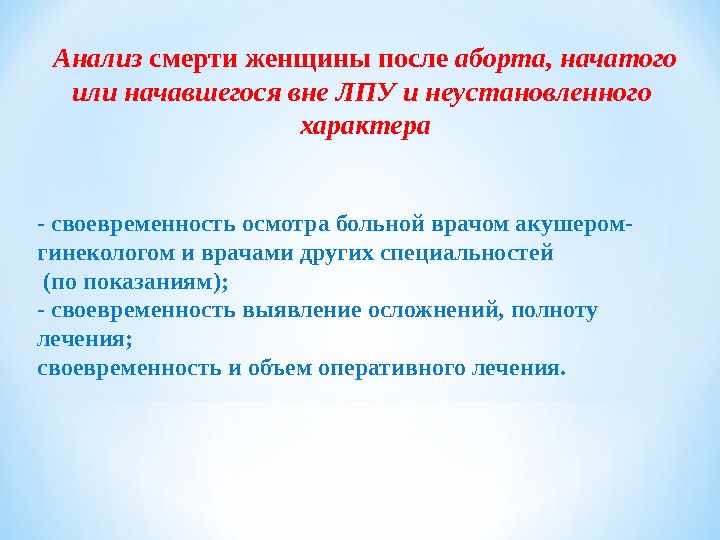 Анализ смерти женщины после аборта, начатого или начавшегося вне ЛПУ и неустановленного характера

- своевременность осмотра больной врачом акушером-гинекологом и врачами других специальностей
(по показаниям);
- своевременность выявление осложнений, полноту лечения;
своевременность и объем оперативного лечения.